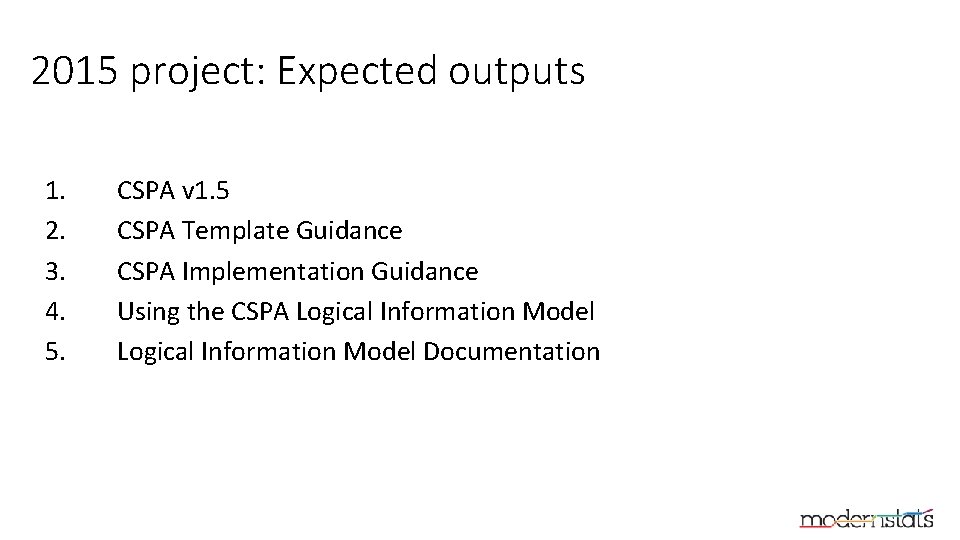 2015 project: Expected outputs

1. CSPA v1.5
2. CSPA Template Guidance
3. CSPA Implementation Guidance
4. Using the CSPA Logical Information Model
5. Logical Information Model Documentation

modernstats